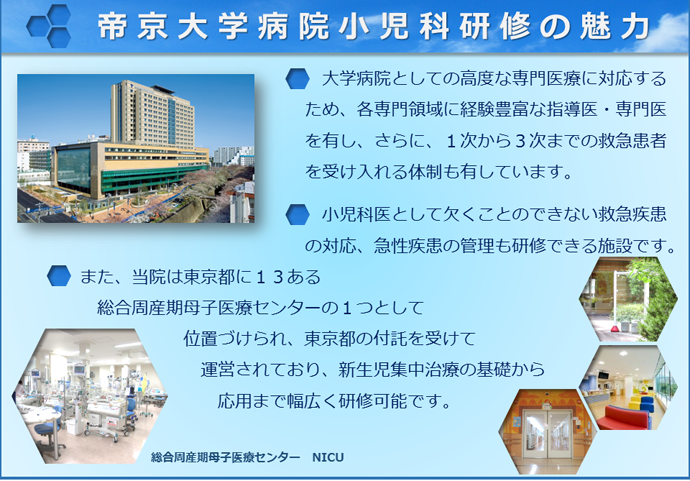 帝京大学病院小児科研修の魅力

大学病院としての高度な専門医療に対応するため、各専門領域に経験豊富な指導医・専門医を有し、さらに、１次から３次までの救急患者を受け入れる体制も有しています。

小児科医として欠くことのできない救急疾患の対応、急性疾患の管理も研修できる施設です。

また、当院は東京都に１３ある総合周産期母子医療センターの１つとして位置づけられ、東京都の付託を受けて運営されており、新生児集中治療の基礎から応用まで幅広く研修可能です。

総合周産期母子医療センター　NICU